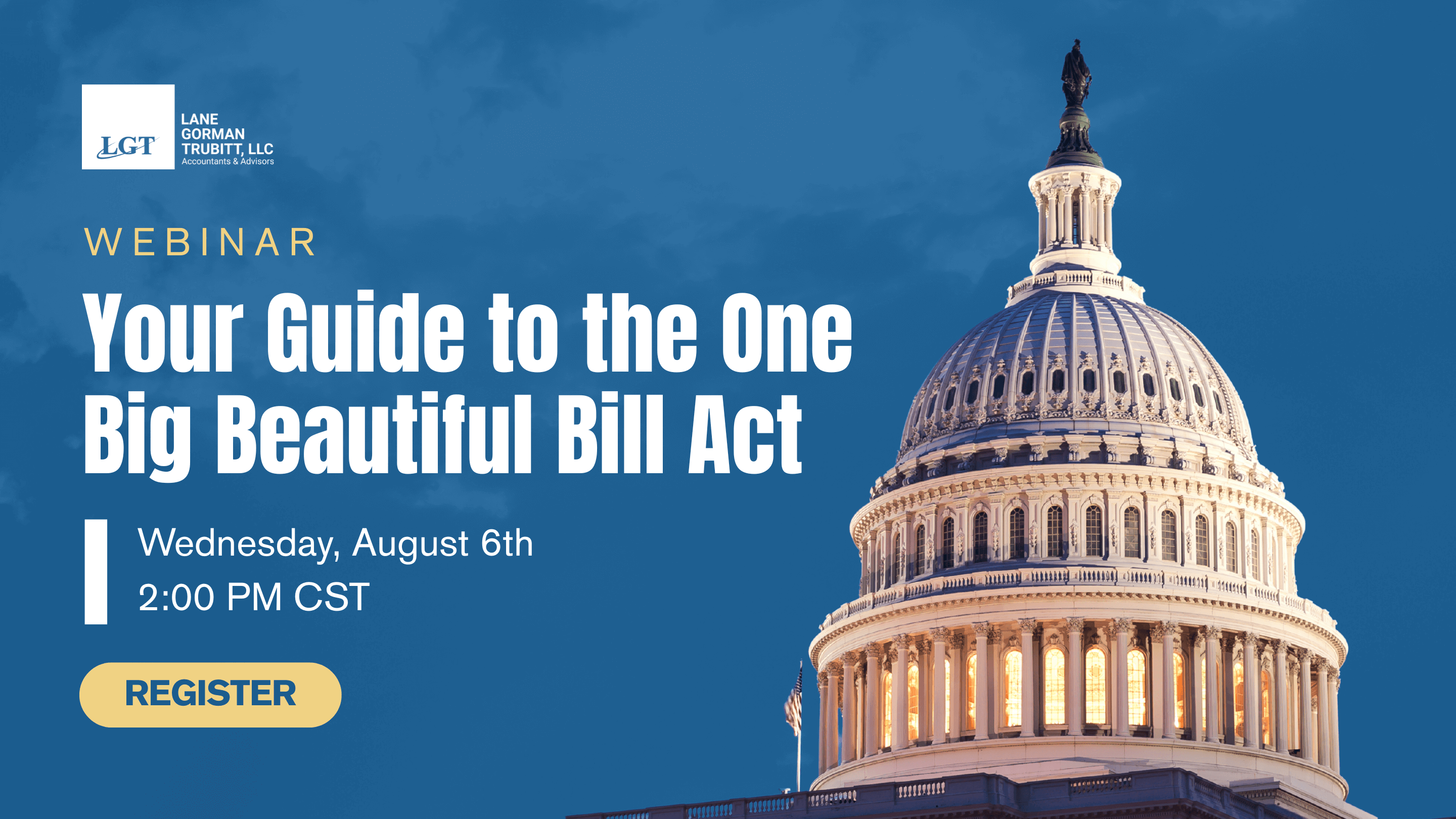 LGT
LANE
GORMAN
TRUBITT, LLC
Accountants & Advisors

WEBINAR

Your Guide to the One Big Beautiful Bill Act

Wednesday, August 6th
2:00 PM CST

REGISTER